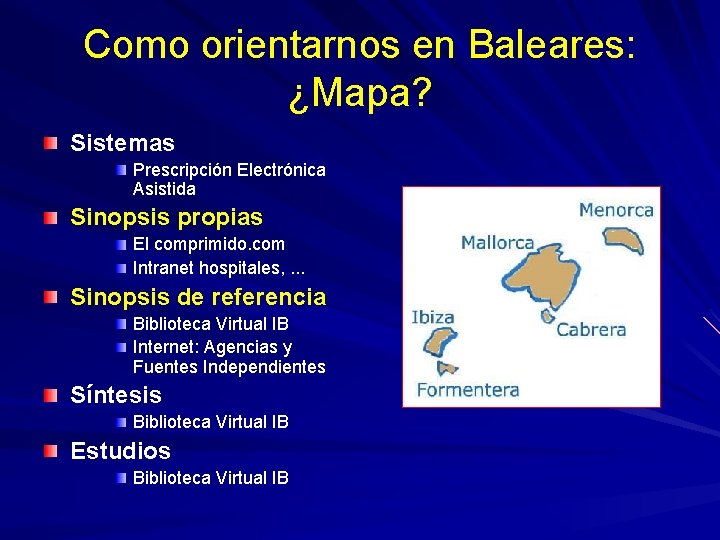 Como orientarnos en Baleares: ¿Mapa?

Sistemas

Prescripción Electrónica Asistida

Sinopsis propias

El comprimido.com

Intranet hospitales, ...

Sinopsis de referencia

Biblioteca Virtual IB

Internet: Agencias y Fuentes Independientes

Síntesis

Biblioteca Virtual IB

Estudios

Biblioteca Virtual IB

Menorca

Mallorca

Ibiza

Cabrera

Formentera